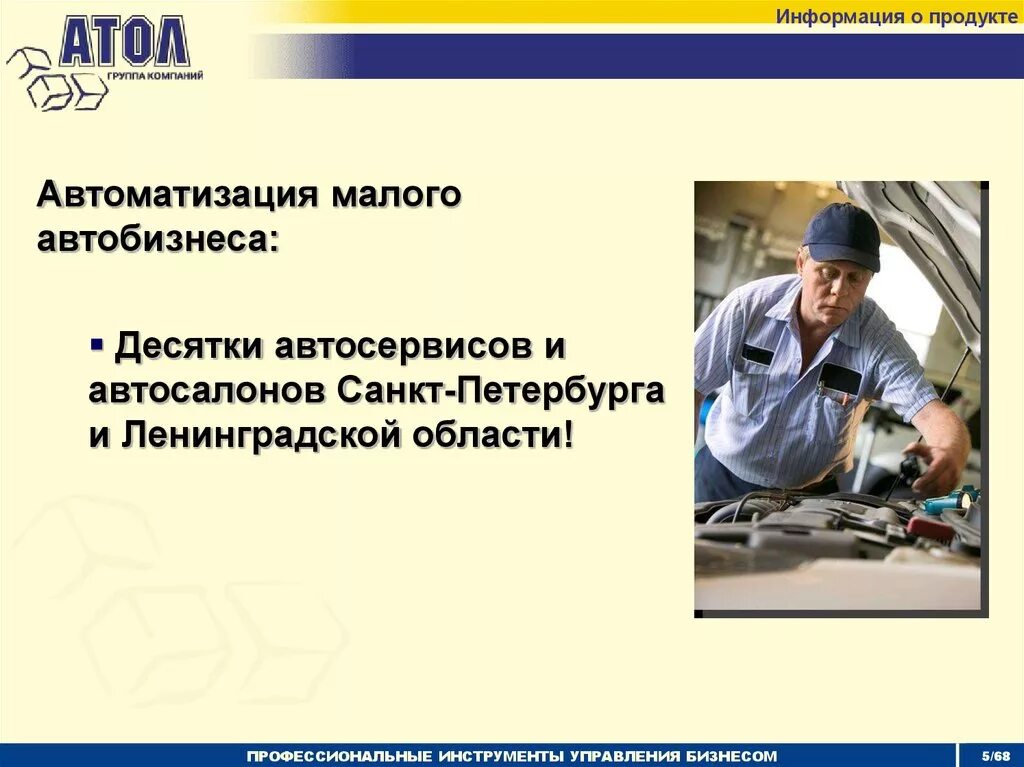 АТОЛ
ГРУППА КОМПАНИЙ

Информация о продукте

Автоматизация малого автобизнеса:

▪ Десятки автосервисов и автосалонов Санкт-Петербурга и Ленинградской области!

ПРОФЕССИОНАЛЬНЫЕ ИНСТРУМЕНТЫ УПРАВЛЕНИЯ БИЗНЕСОМ

5/68